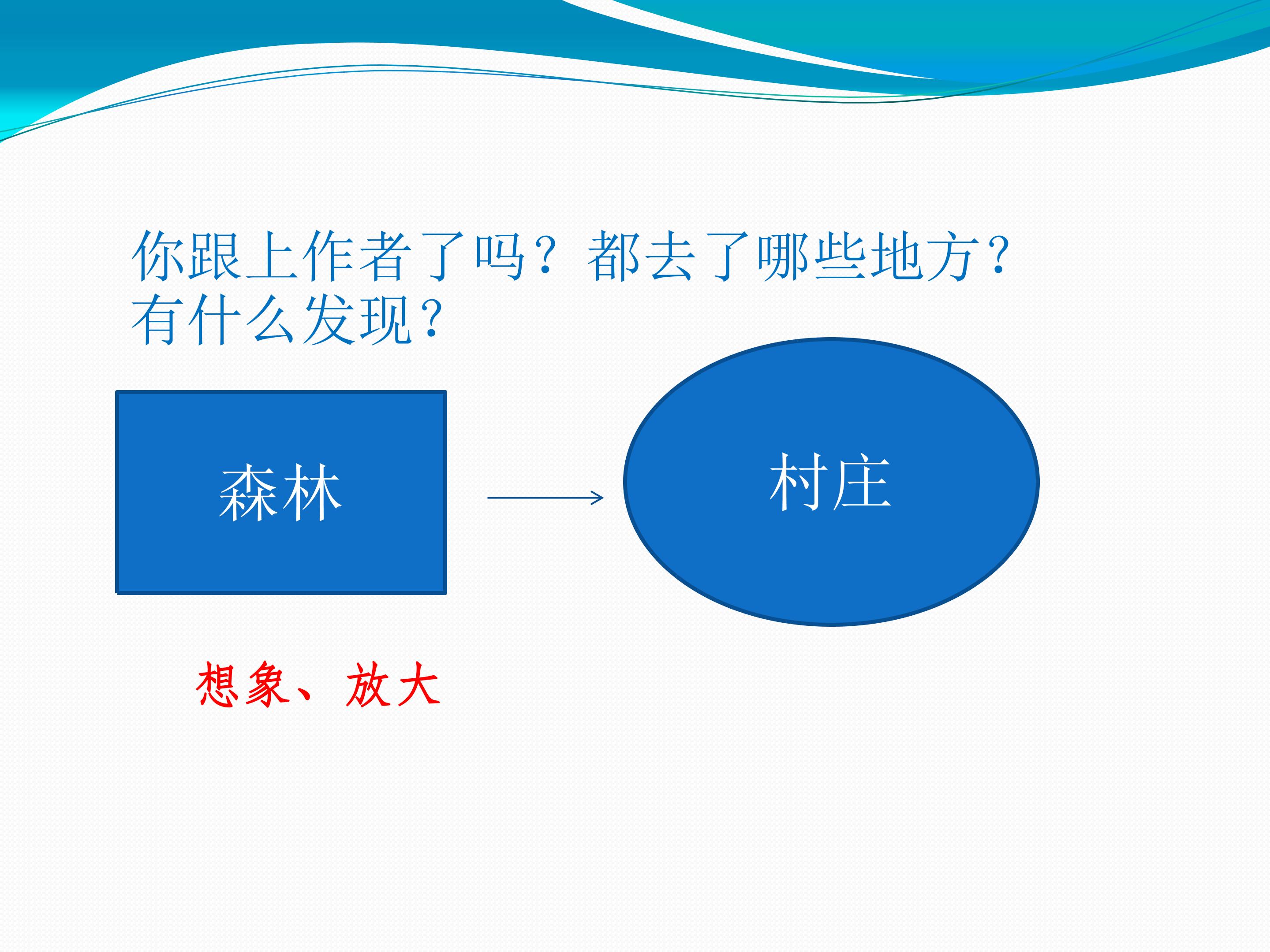 你跟上作者了吗？都去了哪些地方？有什么发现？

森林

村庄

想象、放大